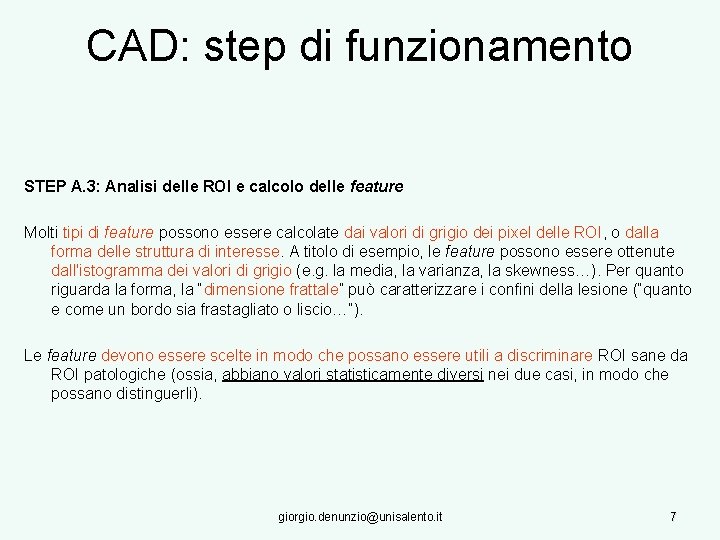 CAD: step di funzionamento

STEP A.3: Analisi delle ROI e calcolo delle feature

Molti tipi di feature possono essere calcolate dai valori di grigio dei pixel delle ROI, o dalla forma delle struttura di interesse. A titolo di esempio, le feature possono essere ottenute dall'istogramma dei valori di grigio (e.g. la media, la varianza, la skewness…). Per quanto riguarda la forma, la "dimensione frattale" può caratterizzare i confini della lesione ("quanto e come un bordo sia frastagliato o liscio…").

Le feature devono essere scelte in modo che possano essere utili a discriminare ROI sane da ROI patologiche (ossia, abbiano valori statisticamente diversi nei due casi, in modo che possano distinguerli).

giorgio.denunzio@unisalento.it

7